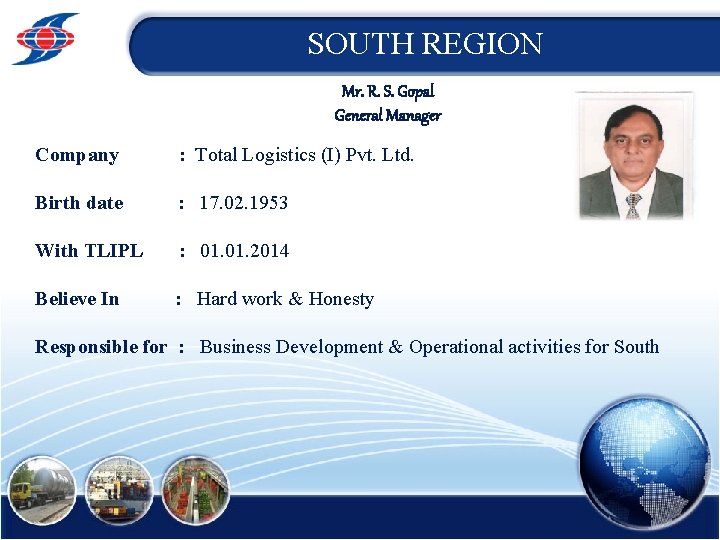 SOUTH REGION

Mr. R. S. Gopal
General Manager

Company : Total Logistics (I) Pvt. Ltd.

Birth date : 17.02.1953

With TLIPL : 01.01.2014

Believe In : Hard work & Honesty

Responsible for : Business Development & Operational activities for South